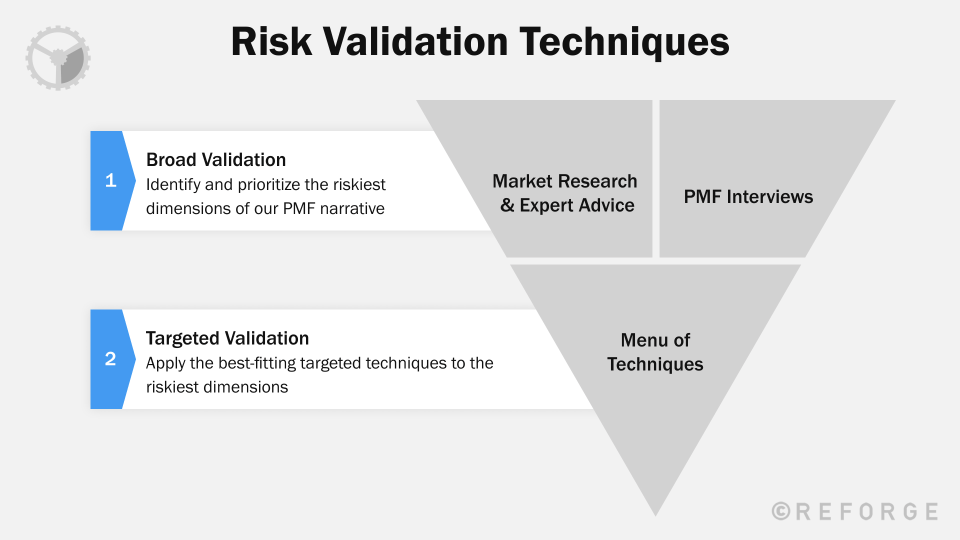 Risk Validation Techniques

1

Broad Validation
Identify and prioritize the riskiest dimensions of our PMF narrative

Market Research & Expert Advice

PMF Interviews

2

Targeted Validation
Apply the best-fitting targeted techniques to the riskiest dimensions

Menu of Techniques

©REFORGE